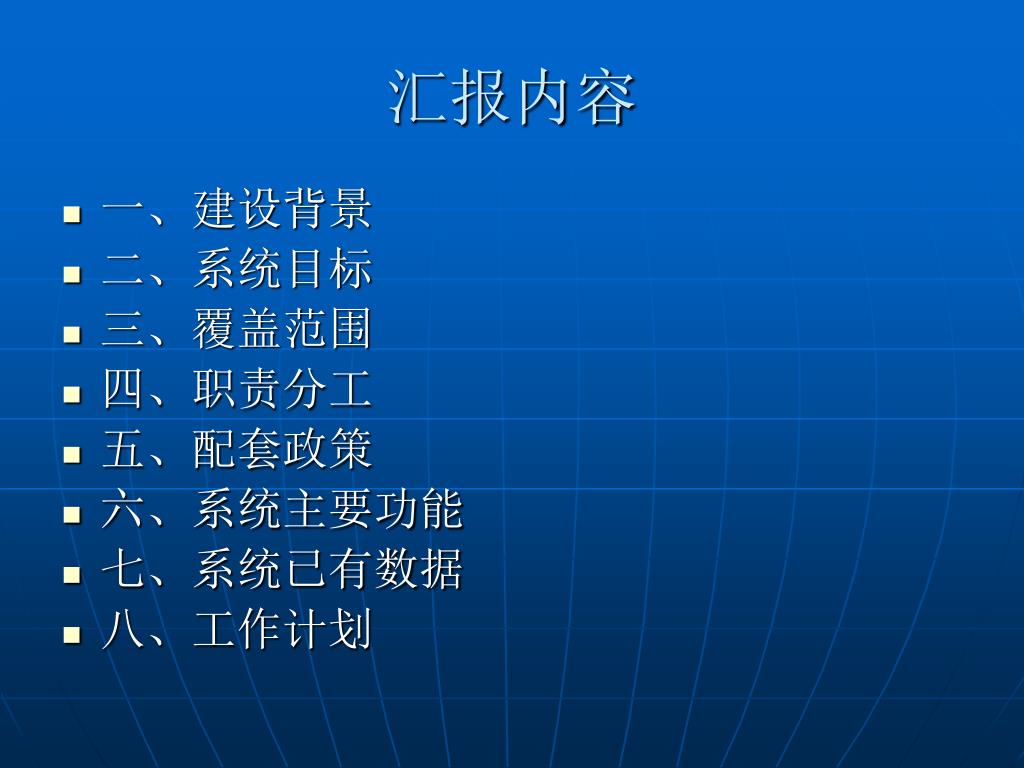 汇报内容

- 一、建设背景
- 二、系统目标
- 三、覆盖范围
- 四、职责分工
- 五、配套政策
- 六、系统主要功能
- 七、系统已有数据
- 八、工作计划